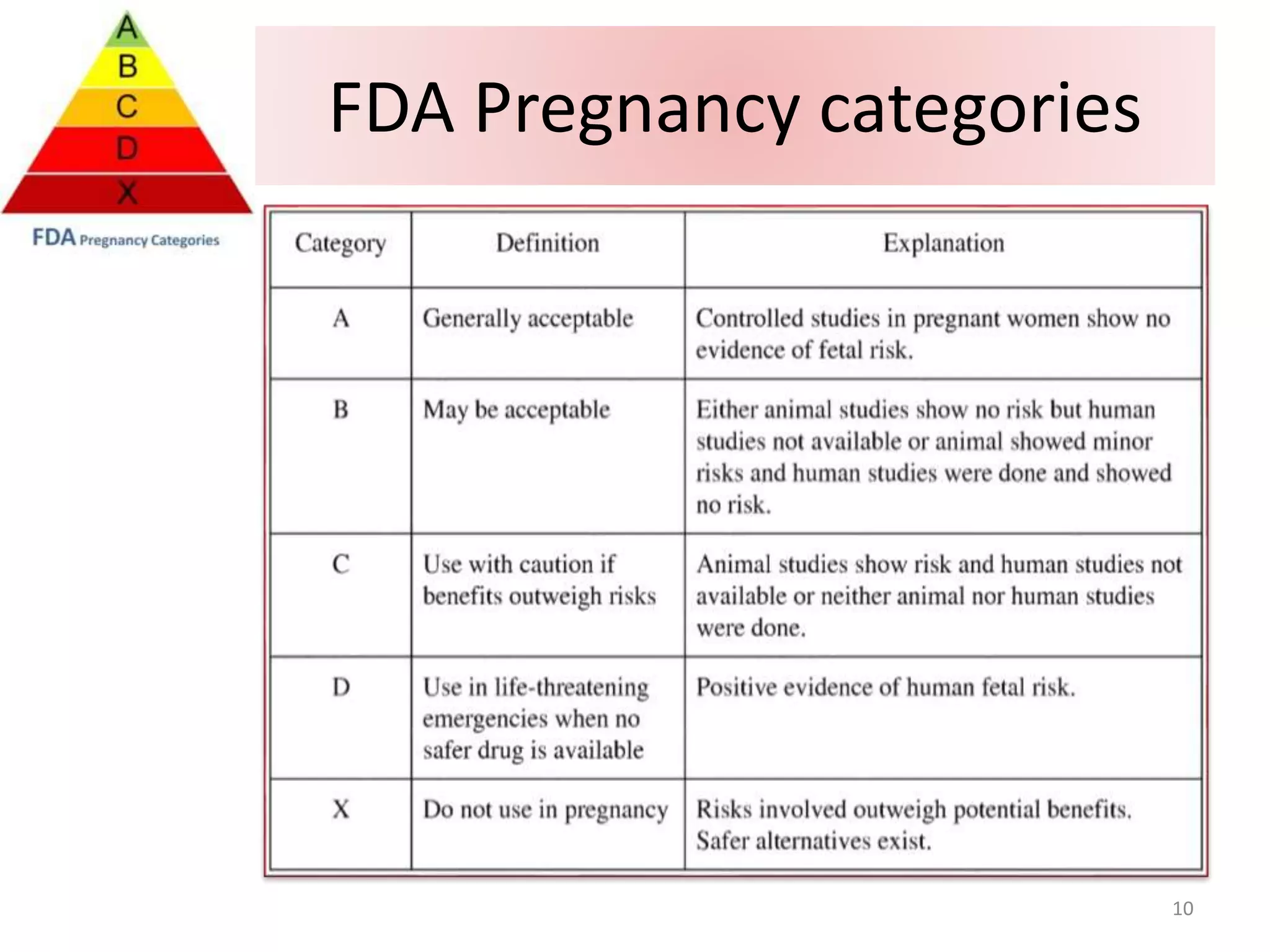 A
B
C
D
X
FDA Pregnancy Categories

FDA Pregnancy categories

| Category | Definition | Explanation |
|---|---|---|
| A | Generally acceptable | Controlled studies in pregnant women show no evidence of fetal risk. |
| B | May be acceptable | Either animal studies show no risk but human studies not available or animal showed minor risks and human studies were done and showed no risk. |
| C | Use with caution if benefits outweigh risks | Animal studies show risk and human studies not available or neither animal nor human studies were done. |
| D | Use in life-threatening emergencies when no safer drug is available | Positive evidence of human fetal risk. |
| X | Do not use in pregnancy | Risks involved outweigh potential benefits. Safer alternatives exist. |

10